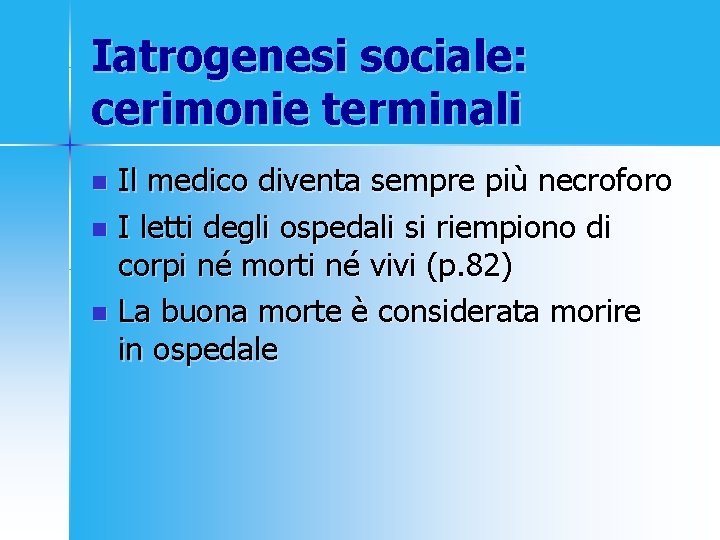 Iatrogenesi sociale: cerimonie terminali

- Il medico diventa sempre più necroforo
- I letti degli ospedali si riempiono di corpi né morti né vivi (p.82)
- La buona morte è considerata morire in ospedale